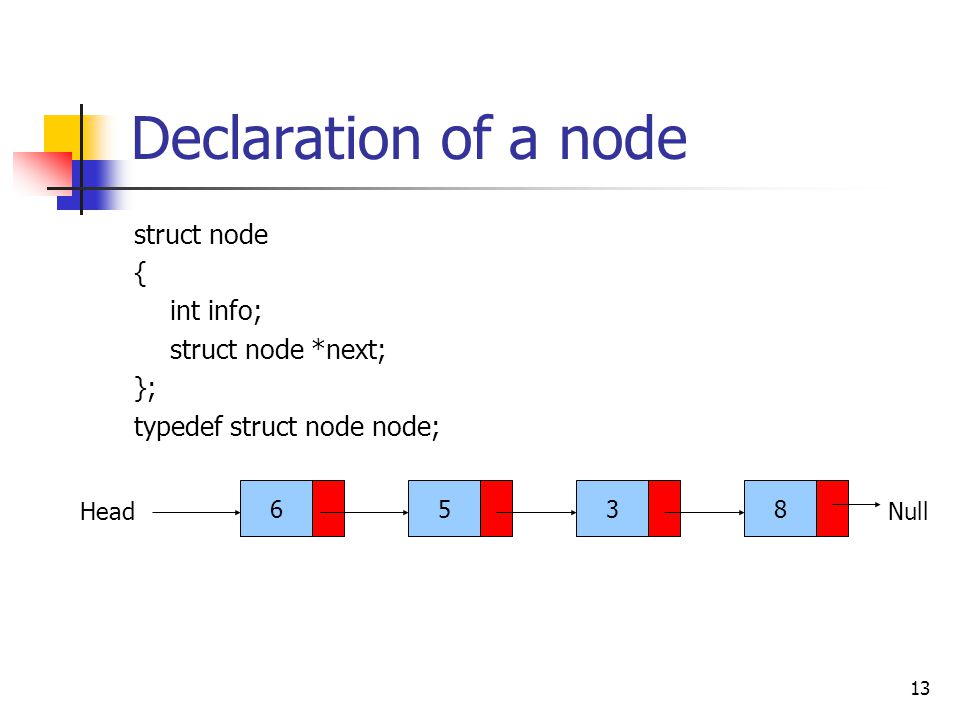 Declaration of a node

struct node
{
int info;
struct node *next;
};
typedef struct node node;

Head 6 5 3 8 Null

13